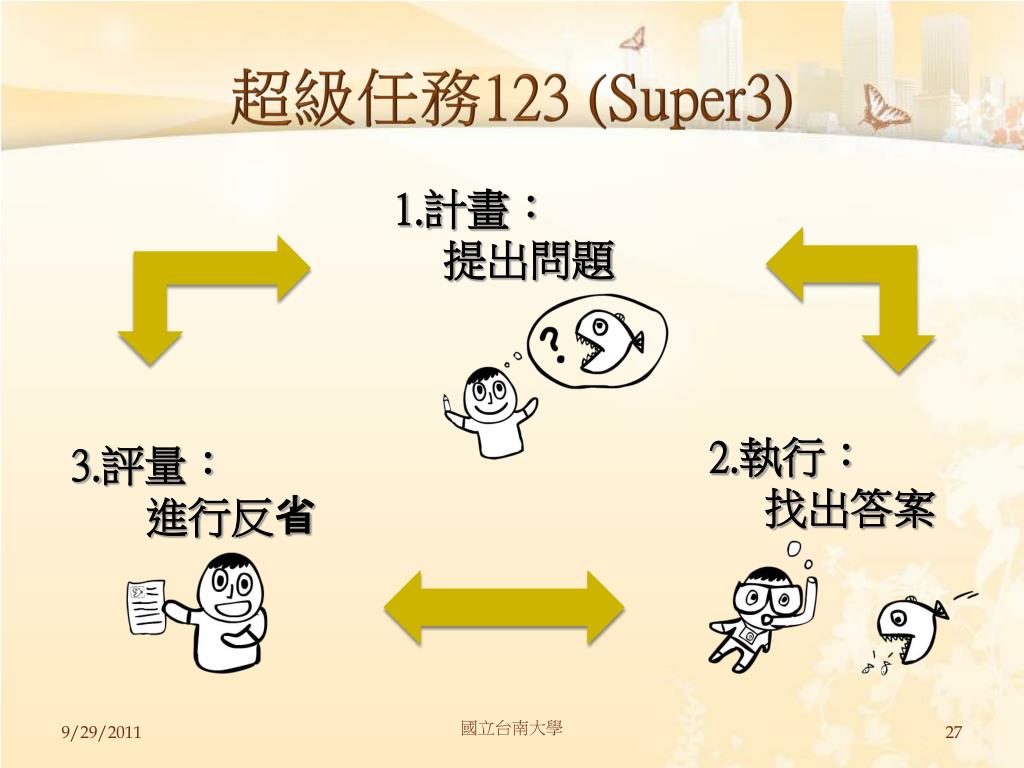 超級任務123 (Super3)

1.計畫：
提出問題

?

3.評量：
進行反省

2.執行：
找出答案

9/29/2011

國立台南大學

27